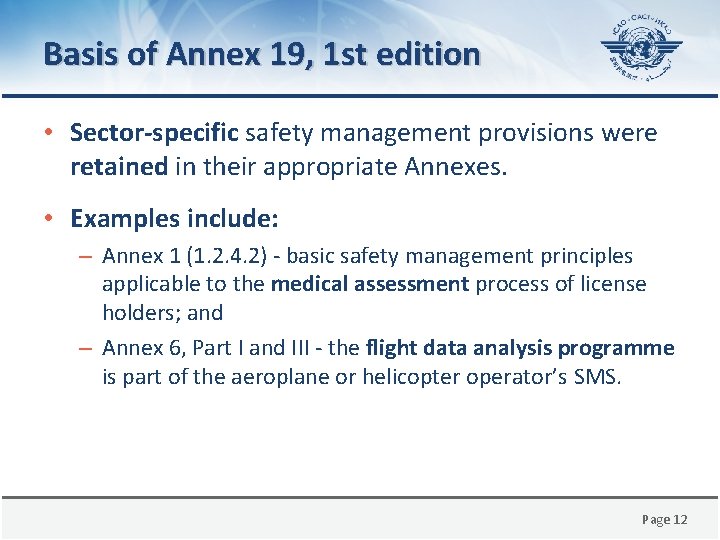 Basis of Annex 19, 1st edition

ICAO • OACI • ИКАО

• Sector-specific safety management provisions were retained in their appropriate Annexes.

• Examples include:

– Annex 1 (1.2.4.2) - basic safety management principles applicable to the medical assessment process of license holders; and

– Annex 6, Part I and III - the flight data analysis programme is part of the aeroplane or helicopter operator's SMS.

Page 12